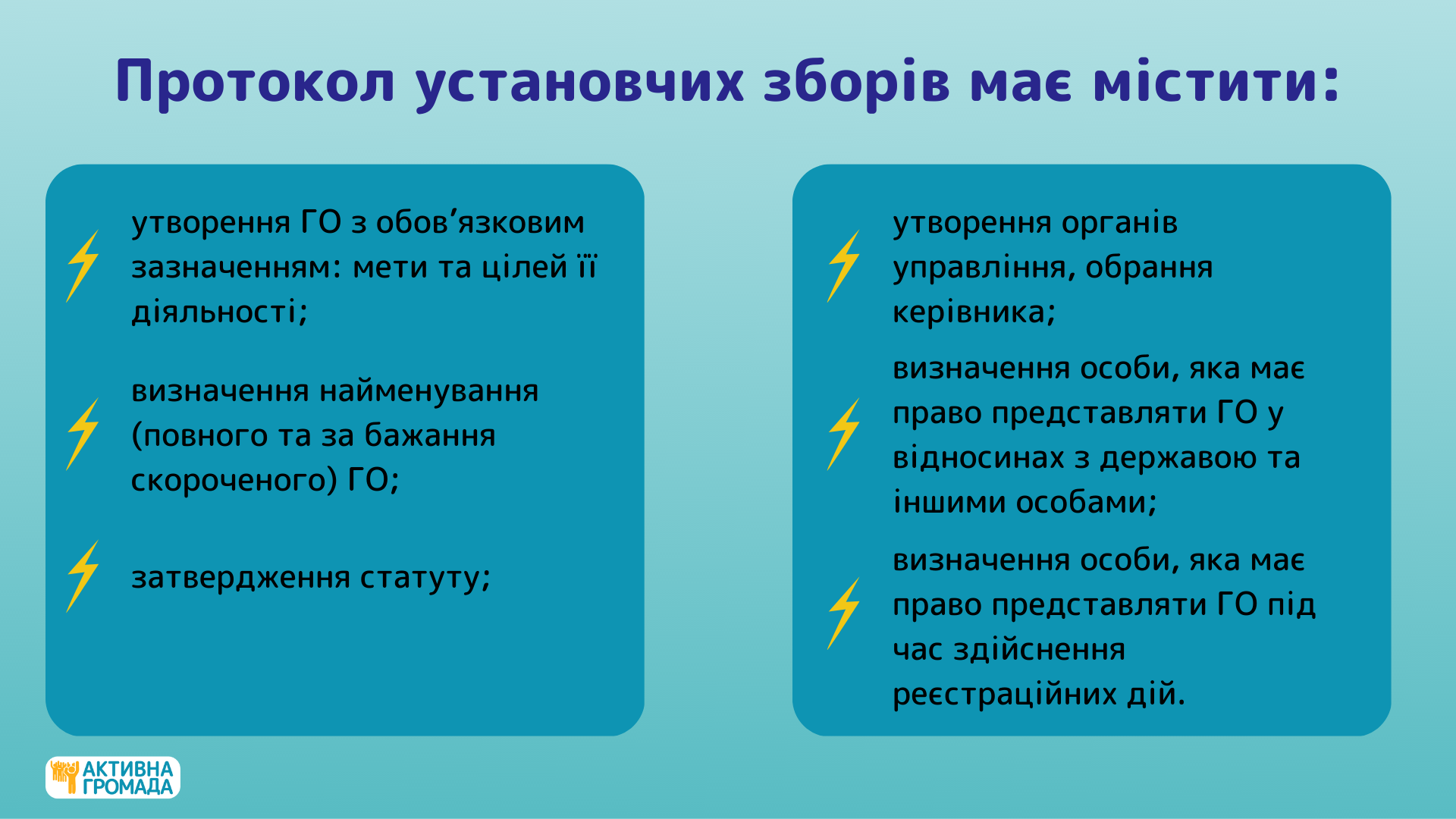 Протокол установчих зборів має містити:

утворення ГО з обов’язковим зазначенням: мети та цілей її діяльності;

визначення найменування (повного та за бажання скороченого) ГО;

затвердження статуту;

утворення органів управління, обрання керівника;

визначення особи, яка має право представляти ГО у відносинах з державою та іншими особами;

визначення особи, яка має право представляти ГО під час здійснення реєстраційних дій.

АКТИВНА ГРОМАДА